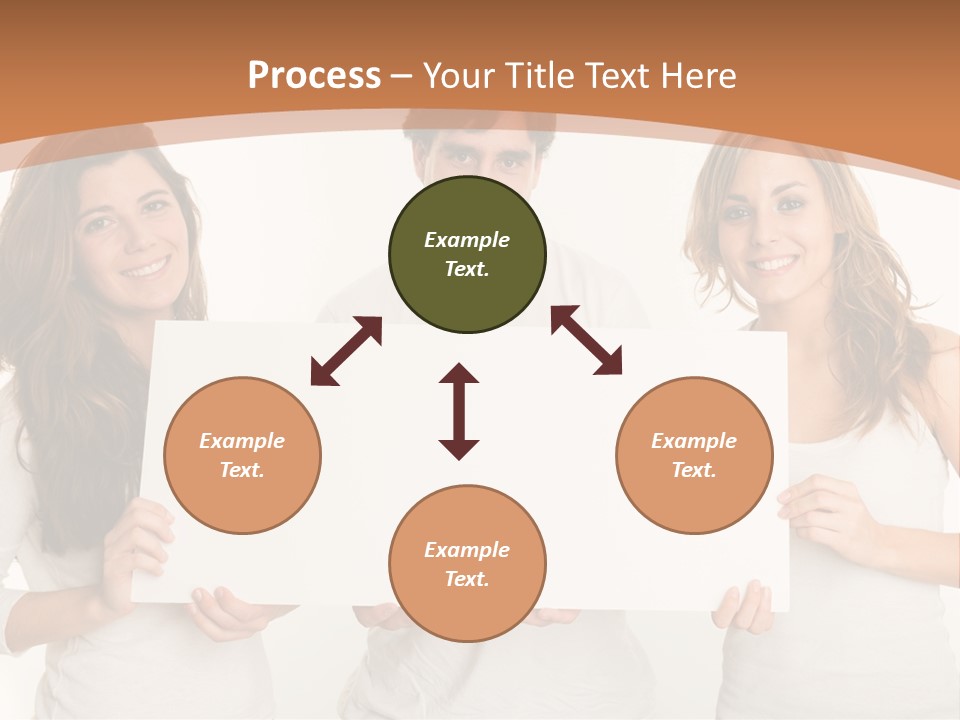 Process – Your Title Text Here

Example Text.

Example Text.

Example Text.

Example Text.